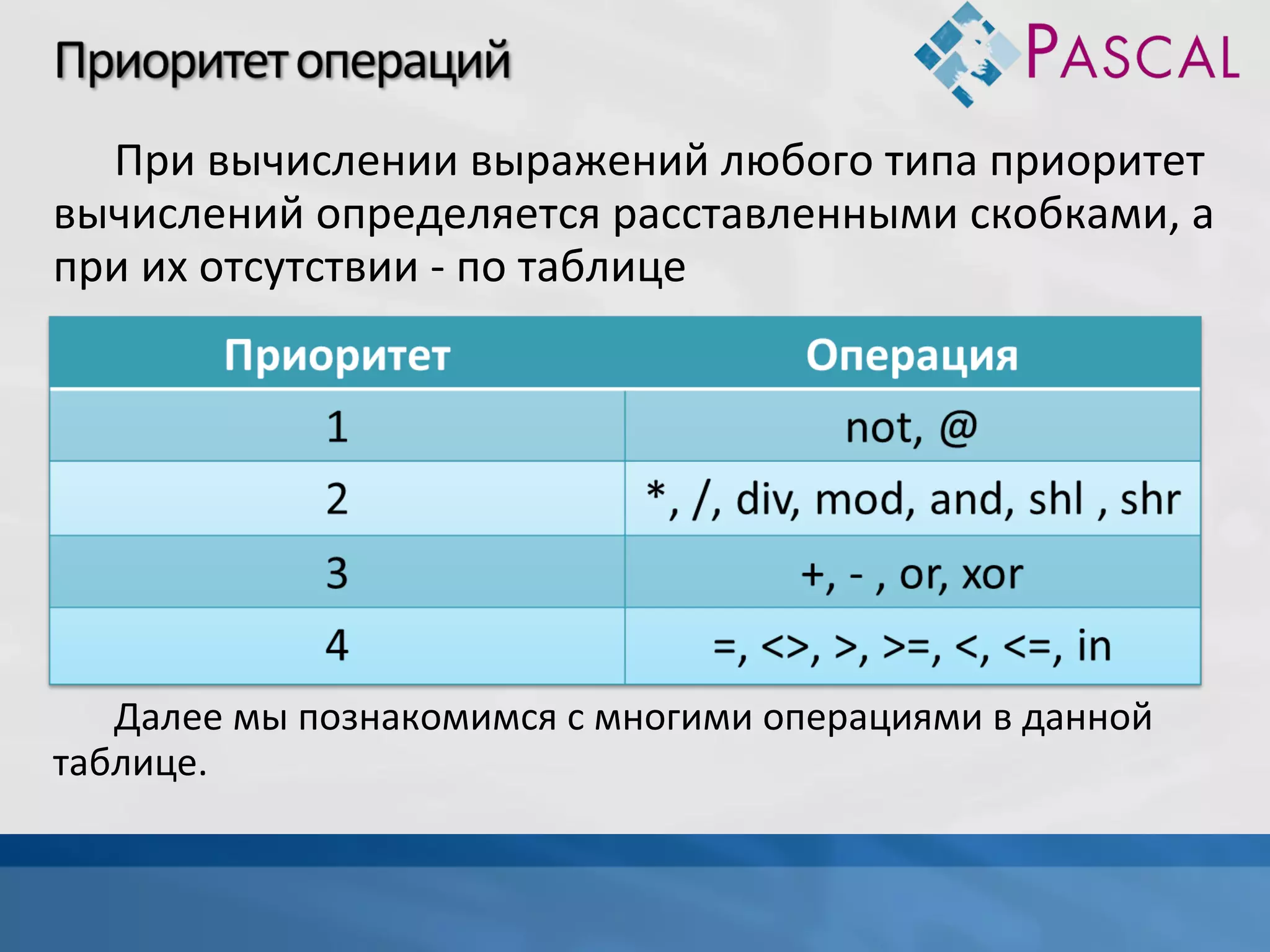 Приоритет операций

PASCAL

При вычислении выражений любого типа приоритет вычислений определяется расставленными скобками, а при их отсутствии - по таблице

| Приоритет | Операция |
|---|---|
| 1 | not, @ |
| 2 | *, /, div, mod, and, shl , shr |
| 3 | +, - , or, xor |
| 4 | =, <>, >, >=, <, <=, in |

Далее мы познакомимся с многими операциями в данной таблице.